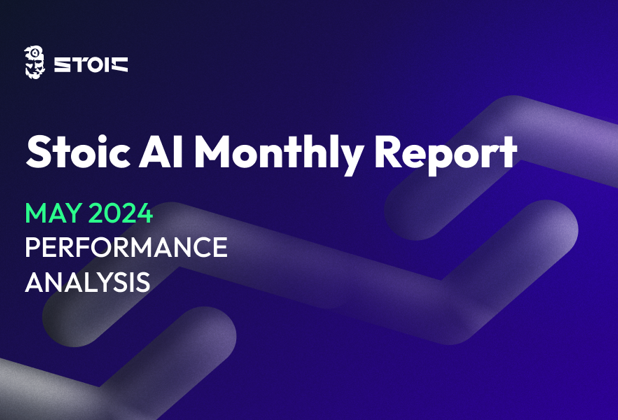 STOIC

Stoic AI Monthly Report

MAY 2024
PERFORMANCE
ANALYSIS